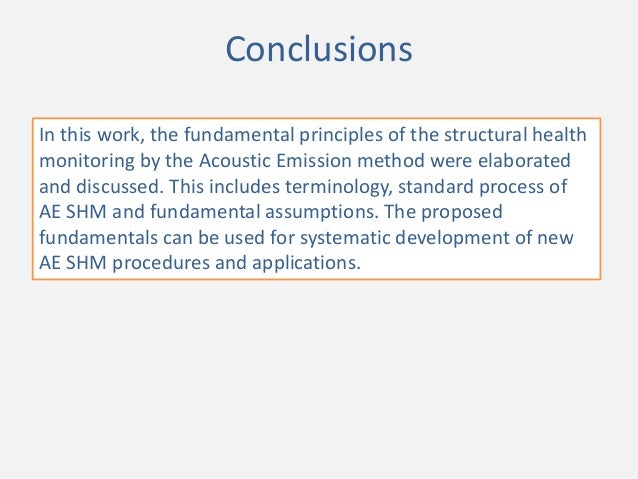 Conclusions

In this work, the fundamental principles of the structural health monitoring by the Acoustic Emission method were elaborated and discussed. This includes terminology, standard process of AE SHM and fundamental assumptions. The proposed fundamentals can be used for systematic development of new AE SHM procedures and applications.